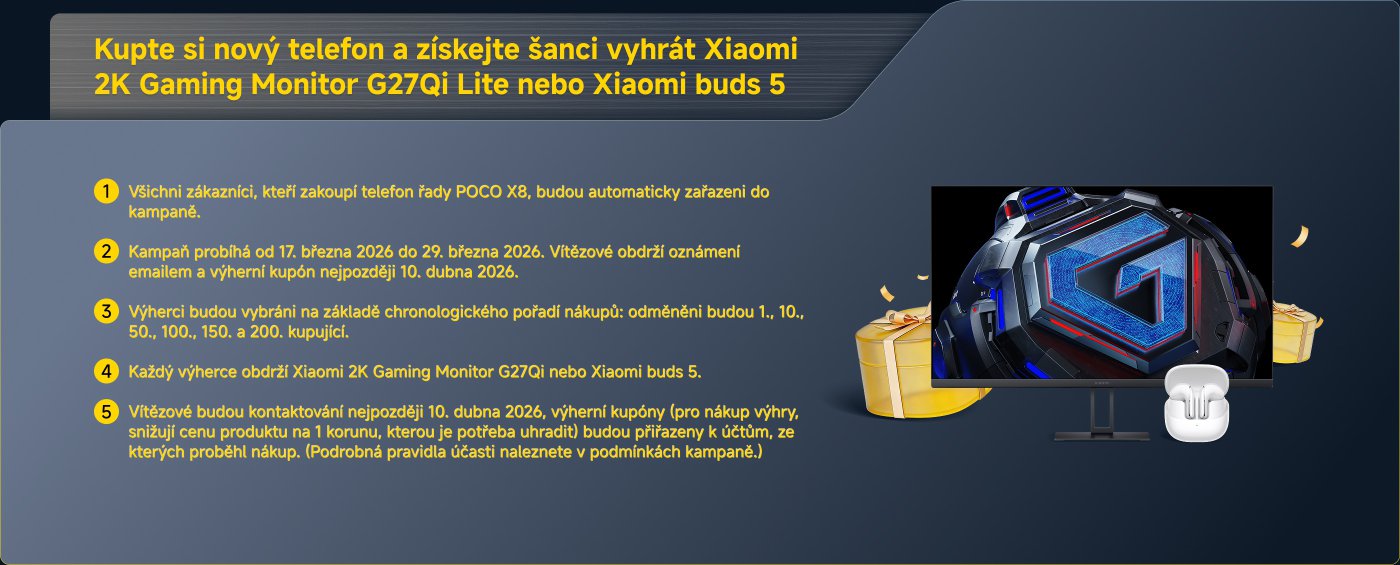 Kupte si nový telefon a získejte šanci vyhrát Xiaomi 2K Gaming Monitor G27Qi Lite nebo Xiaomi buds 5

1 Všichni zákazníci, kteří zakoupí telefon řady POCO X8, budou automaticky zařazeni do kampaně.

2 Kampaň probíhá od 17. března 2026 do 29. března 2026. Vítězové obdrží oznámení emailem a výherní kupón nejpozději 10. dubna 2026.

3 Výherci budou vybráni na základě chronologického pořadí nákupů: odměněni budou 1., 10., 50., 100., 150. a 200. kupující.

4 Každý výherce obdrží Xiaomi 2K Gaming Monitor G27Qi nebo Xiaomi buds 5.

5 Vítězové budou kontaktování nejpozději 10. dubna 2026, výherní kupóny (pro nákup výhry, snižují cenu produktu na 1 korunu, kterou je potřeba uhradit) budou přiřazeny k účtům, ze kterých proběhl nákup. (Podrobná pravidla účasti naleznete v podmínkách kampaně.)